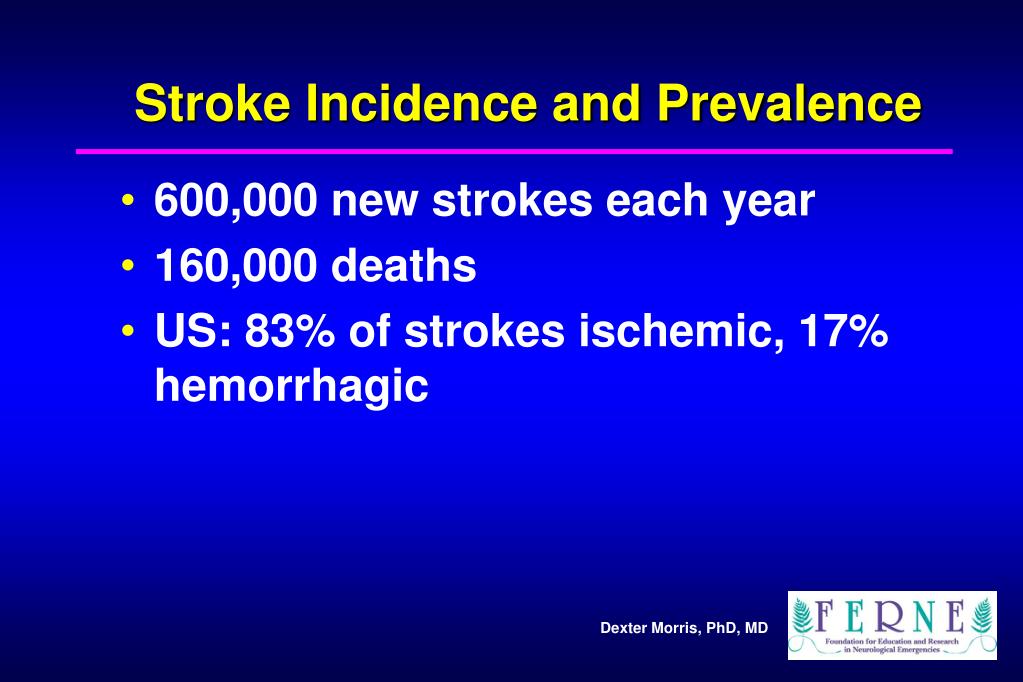 Stroke Incidence and Prevalence

• 600,000 new strokes each year
• 160,000 deaths
• US: 83% of strokes ischemic, 17% hemorrhagic

Dexter Morris, PhD, MD

FERNE
Foundation for Education and Research in Neurological Emergencies